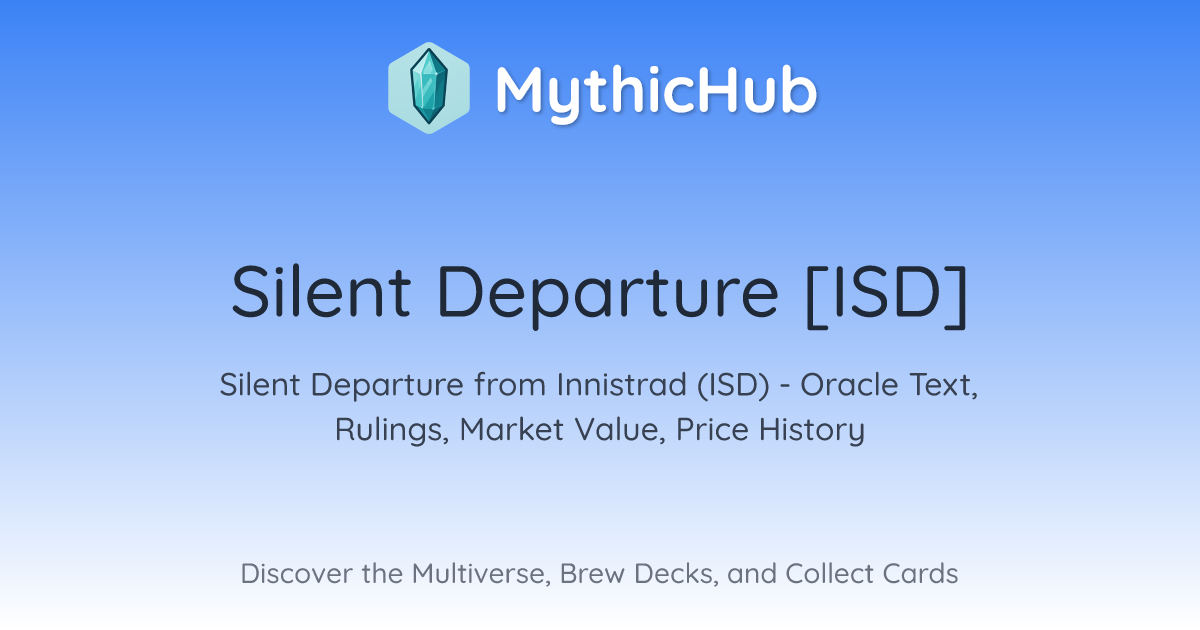 MythicHub

Silent Departure [ISD]

Silent Departure from Innistrad (ISD) - Oracle Text, Rulings, Market Value, Price History

Discover the Multiverse, Brew Decks, and Collect Cards